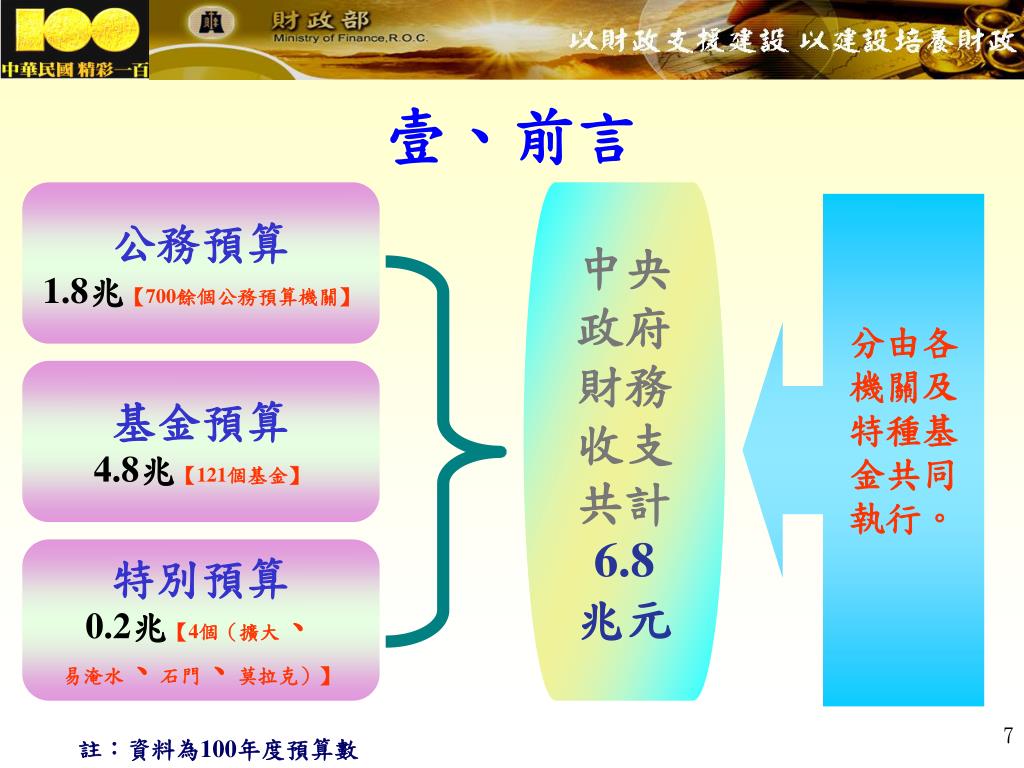 100
中華民國 精彩一百

財政部
Ministry of Finance,R.O.C.

以財政支援建設 以建設培養財政

壹、前言

公務預算
1.8兆【700餘個公務預算機關】

基金預算
4.8兆【121個基金】

特別預算
0.2兆【4個（擴大、易淹水、石門、莫拉克）】

中央政府財務收支共計6.8兆元

分由各機關及特種基金共同執行。

註：資料為100年度預算數

7